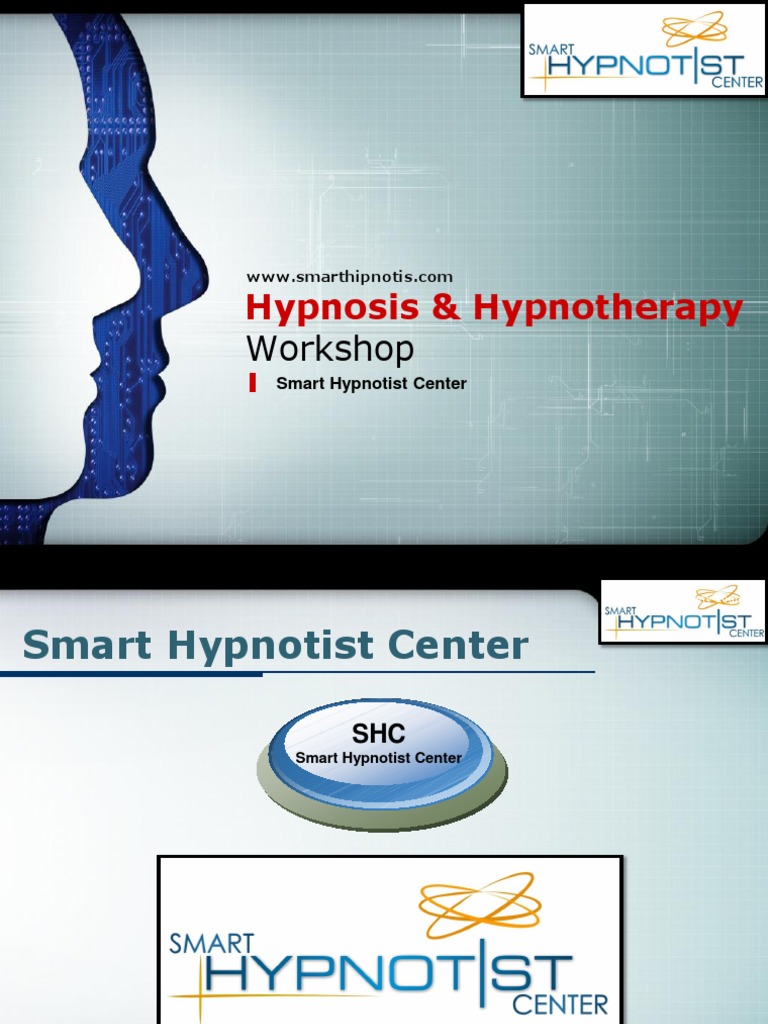 SMART HYPNOTIST CENTER

www.smarthipnotis.com
Hypnosis & Hypnotherapy Workshop
Smart Hypnotist Center

SMART HYPNOTIST CENTER

Smart Hypnotist Center

SHC
Smart Hypnotist Center

SMART HYPNOTIST CENTER